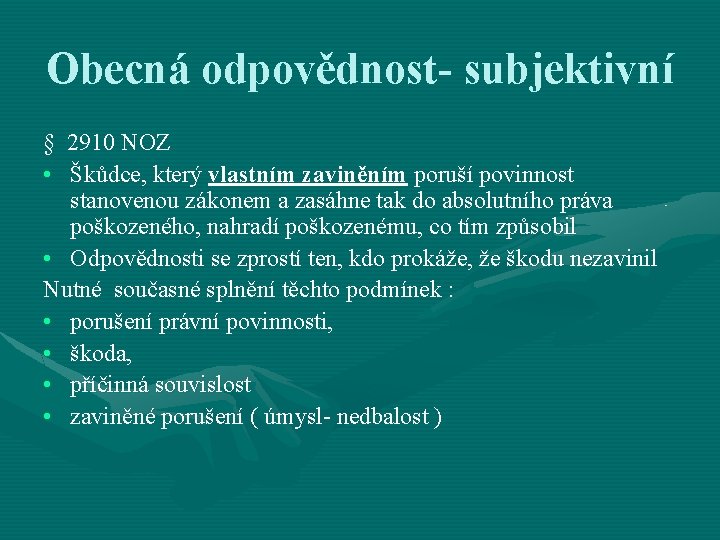 Obecná odpovědnost- subjektivní

§ 2910 NOZ

• Škůdce, který vlastním zaviněním poruší povinnost stanovenou zákonem a zasáhne tak do absolutního práva poškozeného, nahradí poškozenému, co tím způsobil
• Odpovědnosti se zprostí ten, kdo prokáže, že škodu nezavinil

Nutné současné splnění těchto podmínek :
• porušení právní povinnosti,
• škoda,
• příčinná souvislost
• zaviněné porušení ( úmysl- nedbalost )